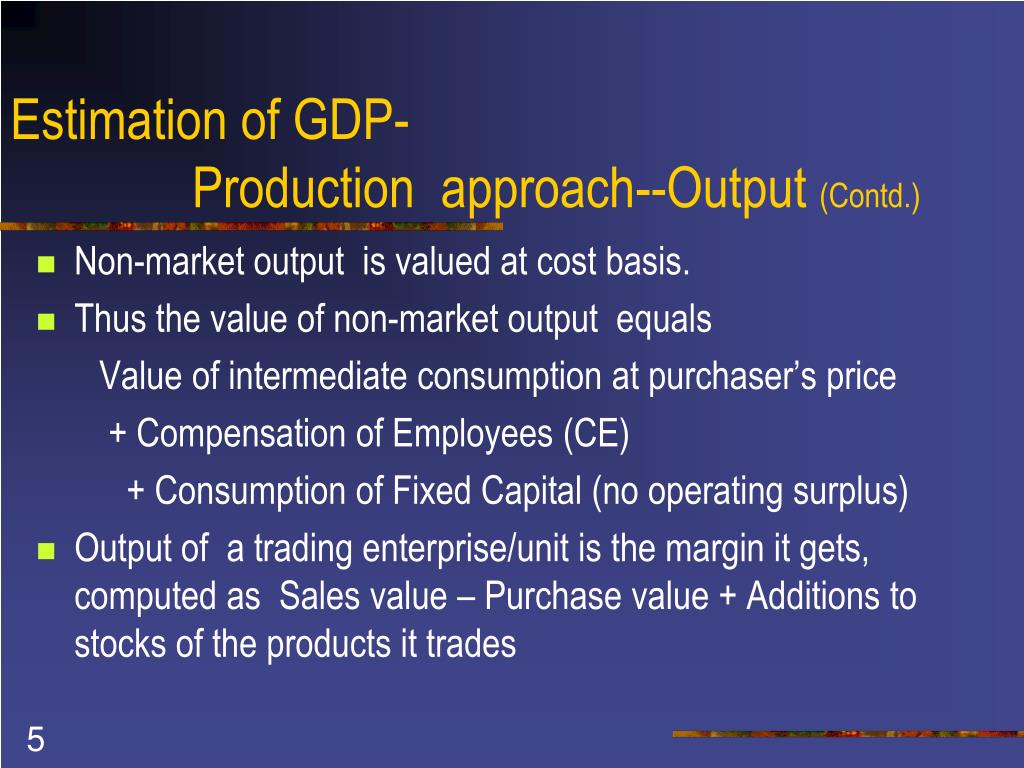 Estimation of GDP-
Production approach--Output (Contd.)

Non-market output is valued at cost basis.

Thus the value of non-market output equals

Value of intermediate consumption at purchaser's price

+ Compensation of Employees (CE)

+ Consumption of Fixed Capital (no operating surplus)

Output of a trading enterprise/unit is the margin it gets, computed as Sales value – Purchase value + Additions to stocks of the products it trades

5